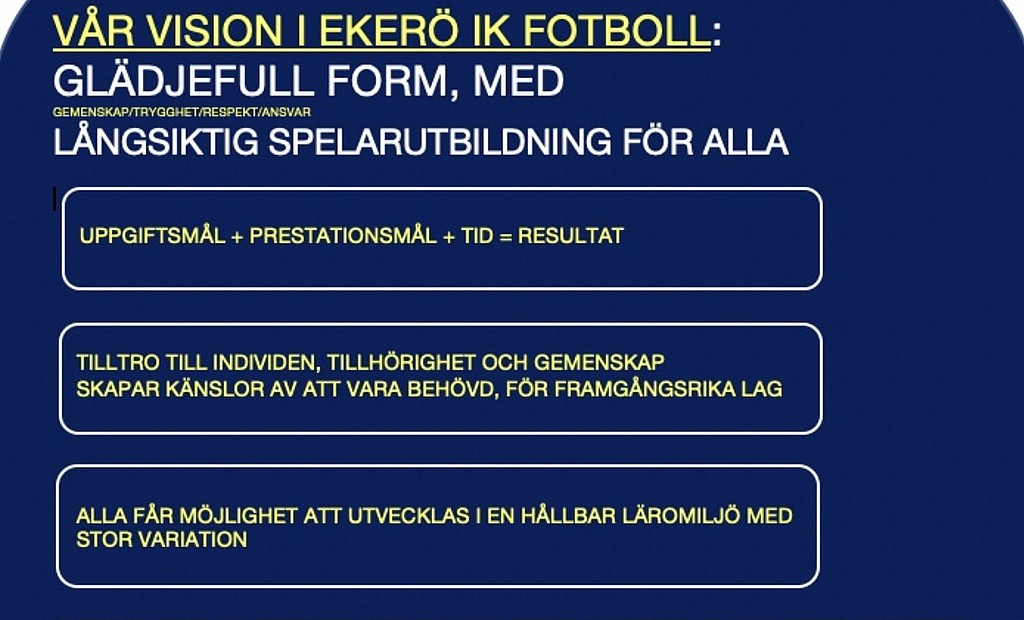 VÅR VISION I EKERÖ IK FOTBOLL:
GLÄDJEFULL FORM, MED
GEMENSKAP/TRYGGHET/RESPEKT/ANSVAR
LÅNGSIKTIG SPELARUTBILDNING FÖR ALLA

UPPGIFTSMÅL + PRESTATIONSMÅL + TID = RESULTAT

TILLTRO TILL INDIVIDEN, TILLHÖRIGHET OCH GEMENSKAP SKAPAR KÄNSLOR AV ATT VARA BEHÖVD, FÖR FRAMGÅNGSRIKA LAG

ALLA FÅR MÖJLIGHET ATT UTVECKLAS I EN HÅLLBAR LÄROMILJÖ MED STOR VARIATION